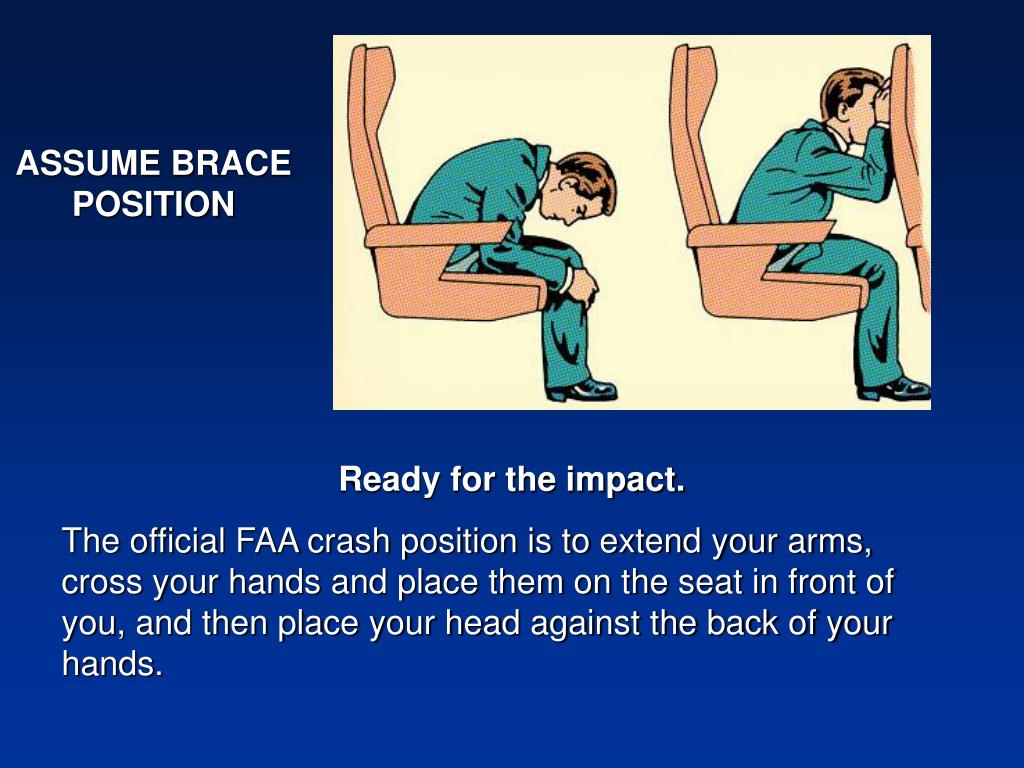 ASSUME BRACE POSITION

Ready for the impact.

The official FAA crash position is to extend your arms, cross your hands and place them on the seat in front of you, and then place your head against the back of your hands.